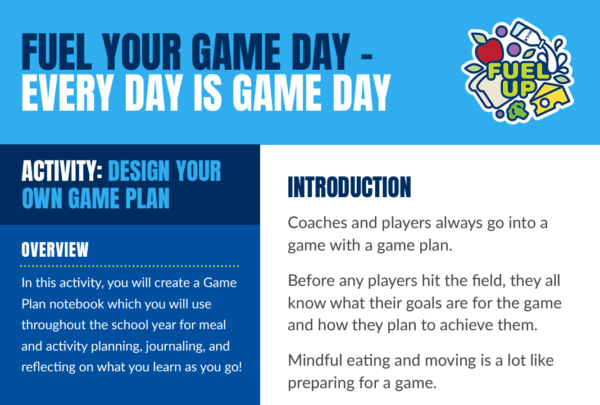 FUEL YOUR GAME DAY - EVERY DAY IS GAME DAY

FUEL UP

ACTIVITY: DESIGN YOUR OWN GAME PLAN

OVERVIEW

In this activity, you will create a Game Plan notebook which you will use throughout the school year for meal and activity planning, journaling, and reflecting on what you learn as you go!

INTRODUCTION

Coaches and players always go into a game with a game plan.

Before any players hit the field, they all know what their goals are for the game and how they plan to achieve them.

Mindful eating and moving is a lot like preparing for a game.